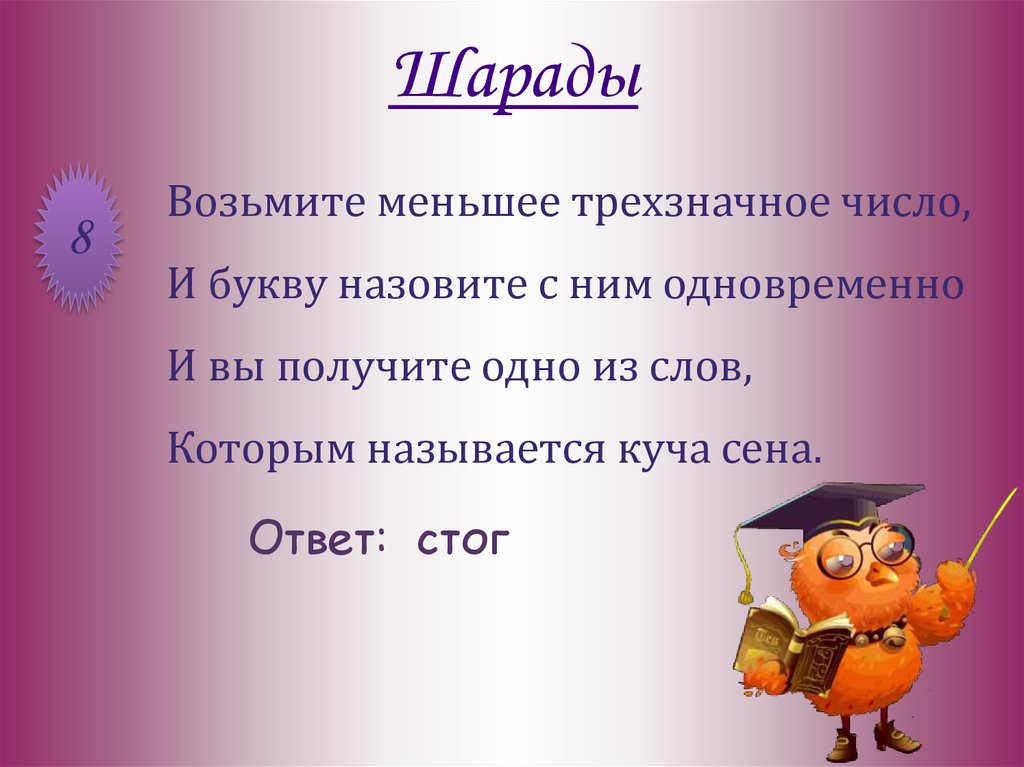 Шарады

8

Возьмите меньшее трехзначное число,

И букву назовите с ним одновременно

И вы получите одно из слов,

Которым называется куча сена.

Ответ: стог